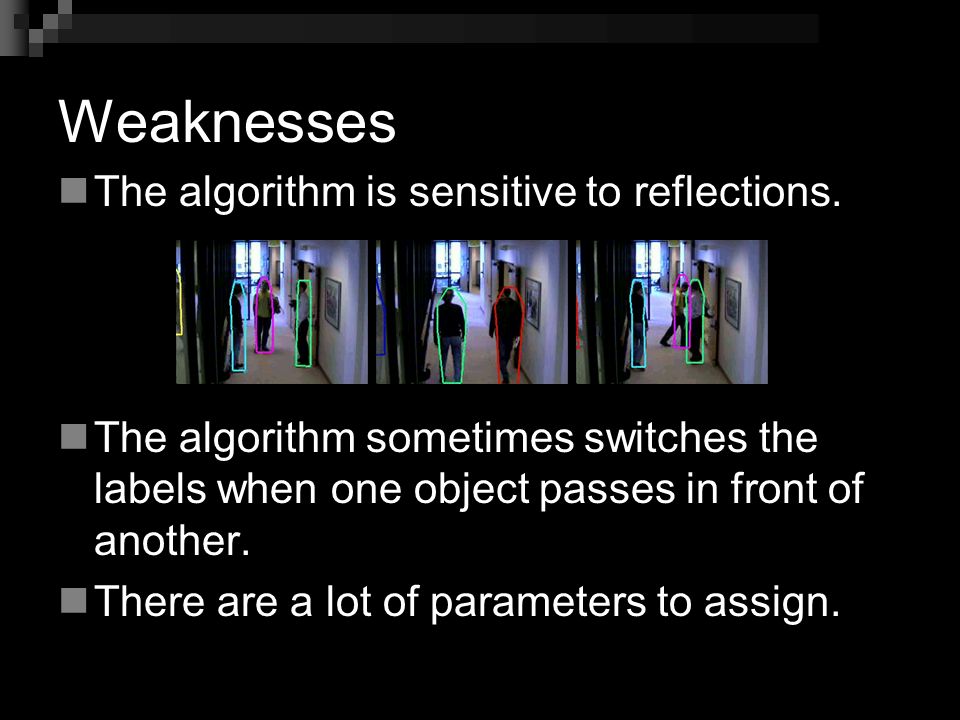 Weaknesses

The algorithm is sensitive to reflections.

The algorithm sometimes switches the labels when one object passes in front of another.

There are a lot of parameters to assign.